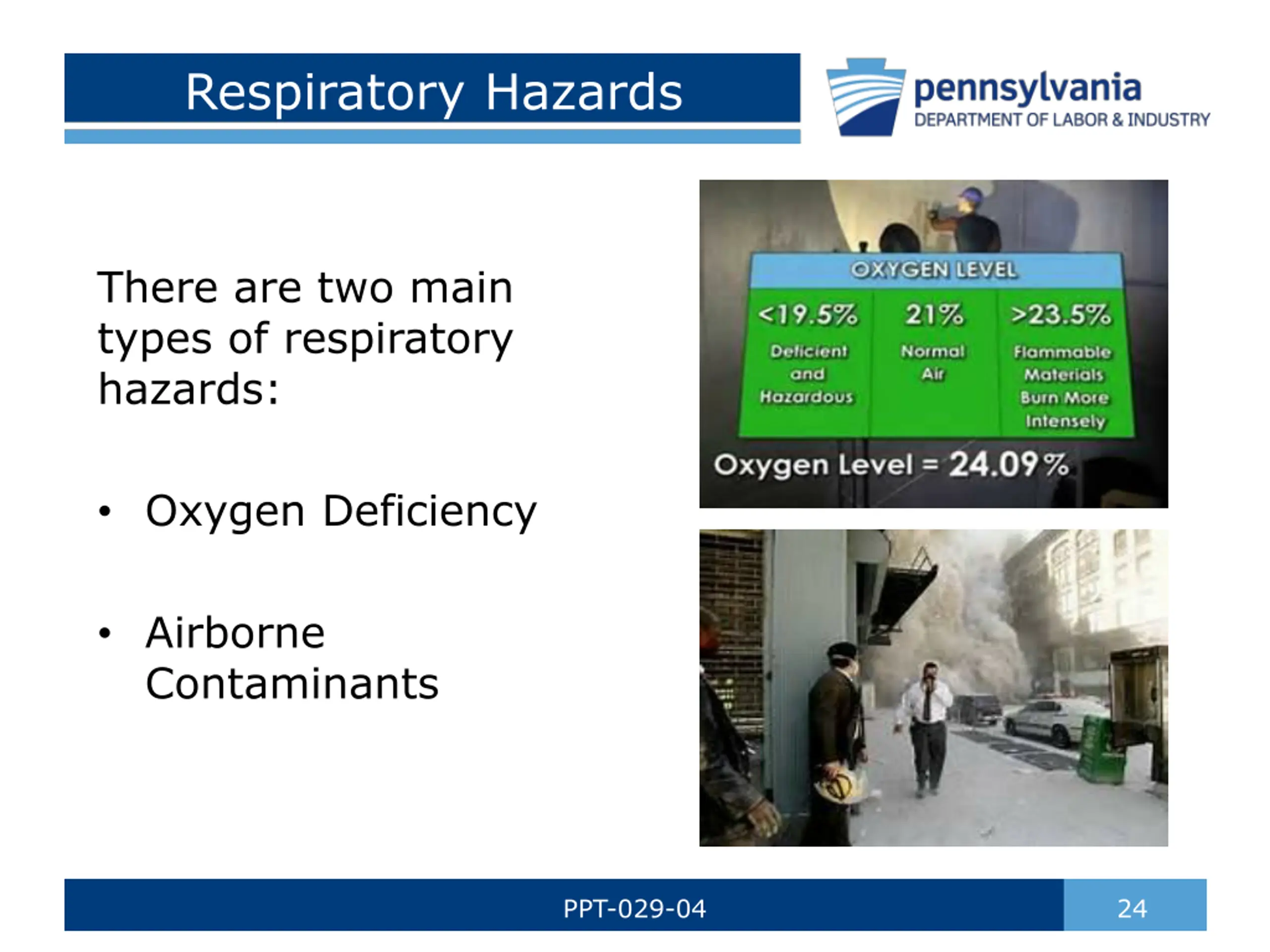 Respiratory Hazards

pennsylvania
DEPARTMENT OF LABOR & INDUSTRY

There are two main types of respiratory hazards:

• Oxygen Deficiency

• Airborne Contaminants

OXYGEN LEVEL

| <19.5% | 21% | >23.5% |
|---|---|---|
| Deficient and Hazardous | Normal Air | Flammable Materials Burn More Intensely |

Oxygen Level = 24.09%

PPT-029-04

24